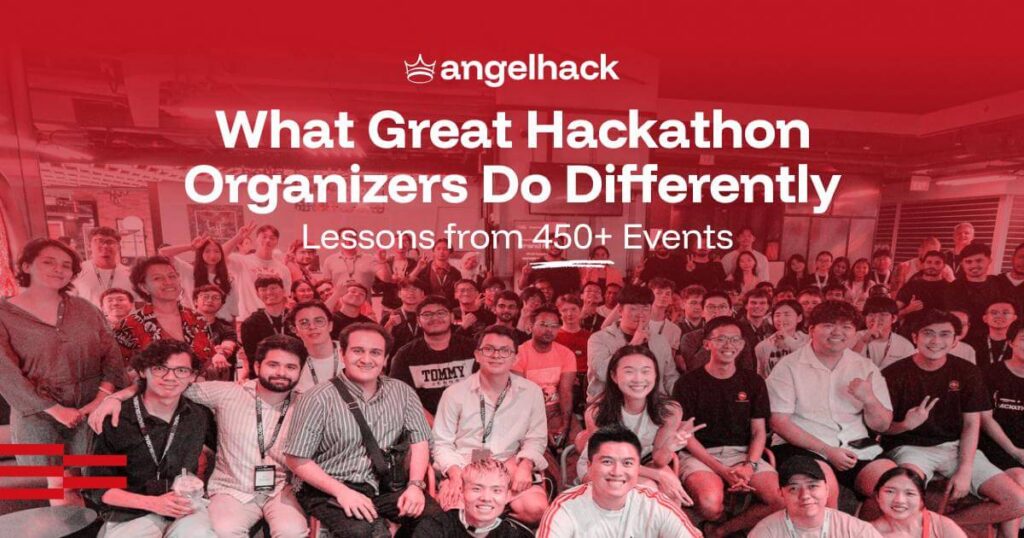 angelhack

What Great Hackathon Organizers Do Differently

Lessons from 450+ Events

TOMMY